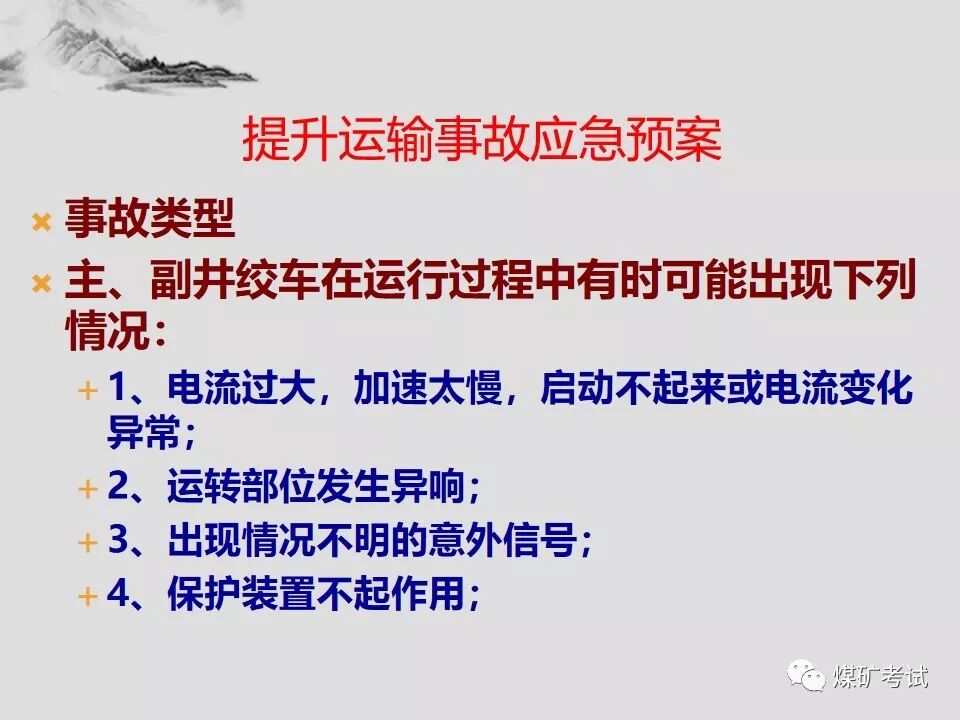 提升运输事故应急预案

事故类型

主、副井绞车在运行过程中有时可能出现下列情况：

1、电流过大，加速太慢，启动不起来或电流变化异常；

2、运转部位发生异响；

3、出现情况不明的意外信号；

4、保护装置不起作用；

煤矿考试